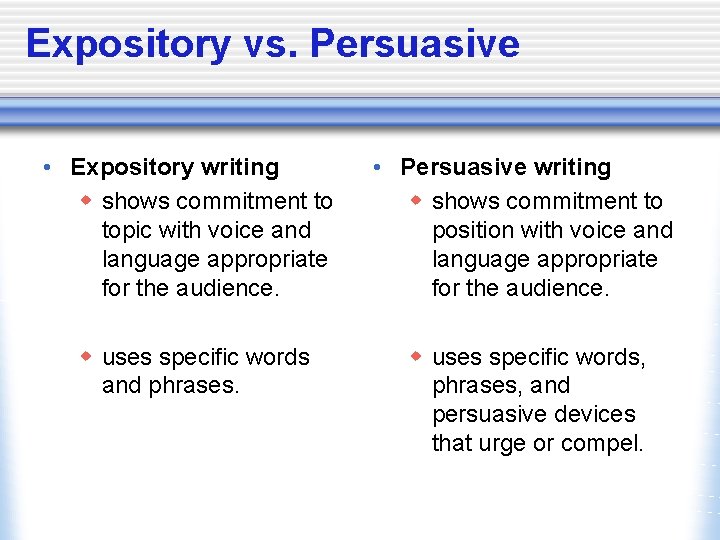 Expository vs. Persuasive

• Expository writing
◆ shows commitment to topic with voice and language appropriate for the audience.

◆ uses specific words and phrases.

• Persuasive writing
◆ shows commitment to position with voice and language appropriate for the audience.

◆ uses specific words, phrases, and persuasive devices that urge or compel.